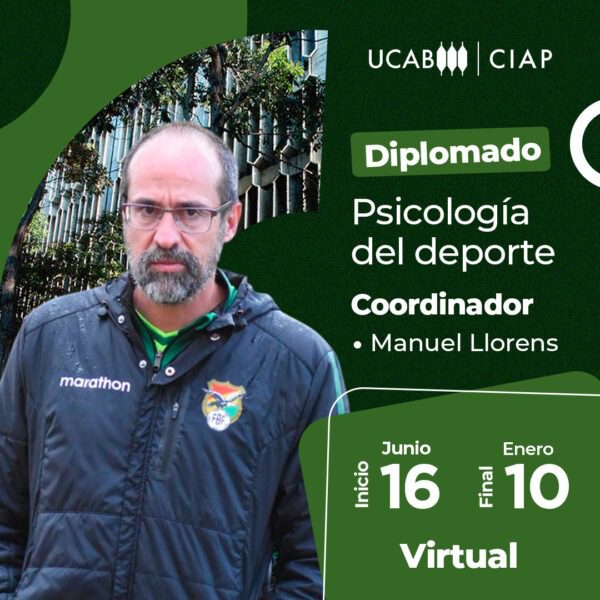 UCAB | CIAP

Diplomado

Psicología del deporte

Coordinador

• Manuel Llorens

marathon

FBF

Inicio Junio 16

Final Enero 10

Virtual